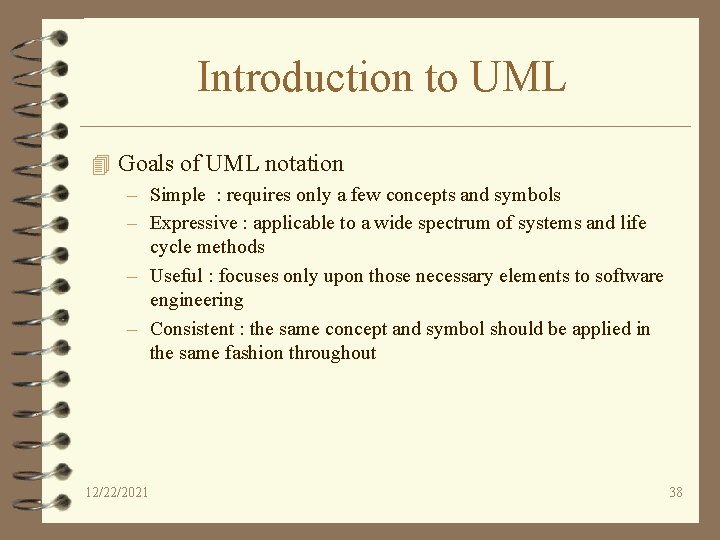 Introduction to UML

Goals of UML notation

– Simple : requires only a few concepts and symbols
– Expressive : applicable to a wide spectrum of systems and life cycle methods
– Useful : focuses only upon those necessary elements to software engineering
– Consistent : the same concept and symbol should be applied in the same fashion throughout

12/22/2021

38